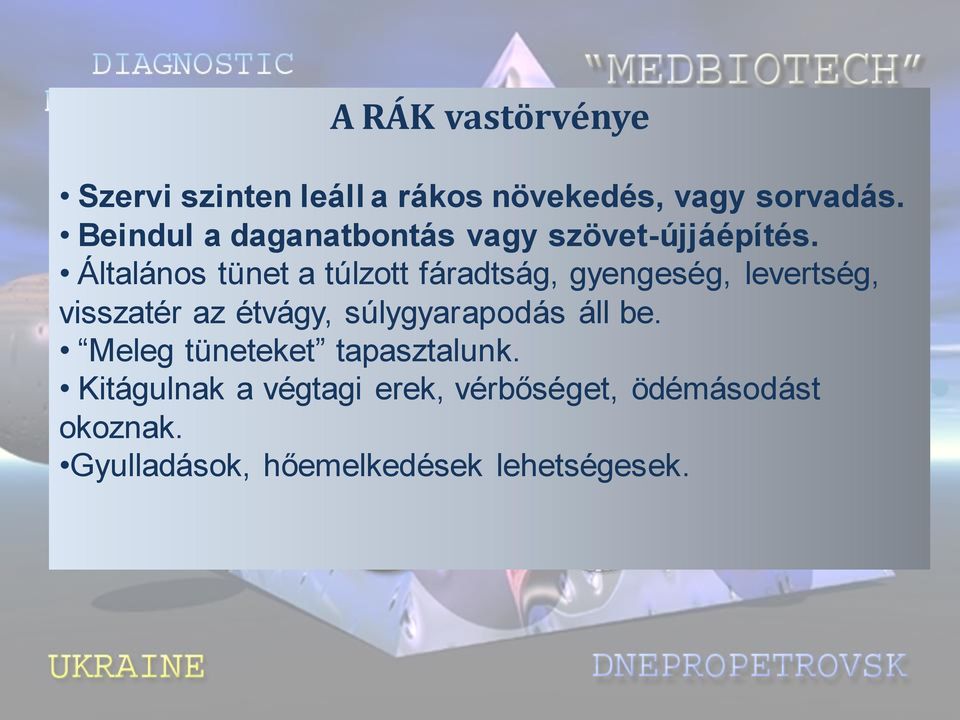 DIAGNOSTIC

"MEDBIOTECH"

A RÁK vastörvénye

• Szervi szinten leáll a rákos növekedés, vagy sorvadás.
• Beindul a daganatbontás vagy szövet-újjáépítés.
• Általános tünet a túlzott fáradtság, gyengeség, levertség, visszatér az étvágy, súlygyarapodás áll be.
• “Meleg tüneteket” tapasztalunk.
• Kitágulnak a végtagi erek, vérbőséget, ödémásodást okoznak.
•Gyulladások, hőemelkedések lehetségesek.

UKRAINE

DNEPROPETROVSK